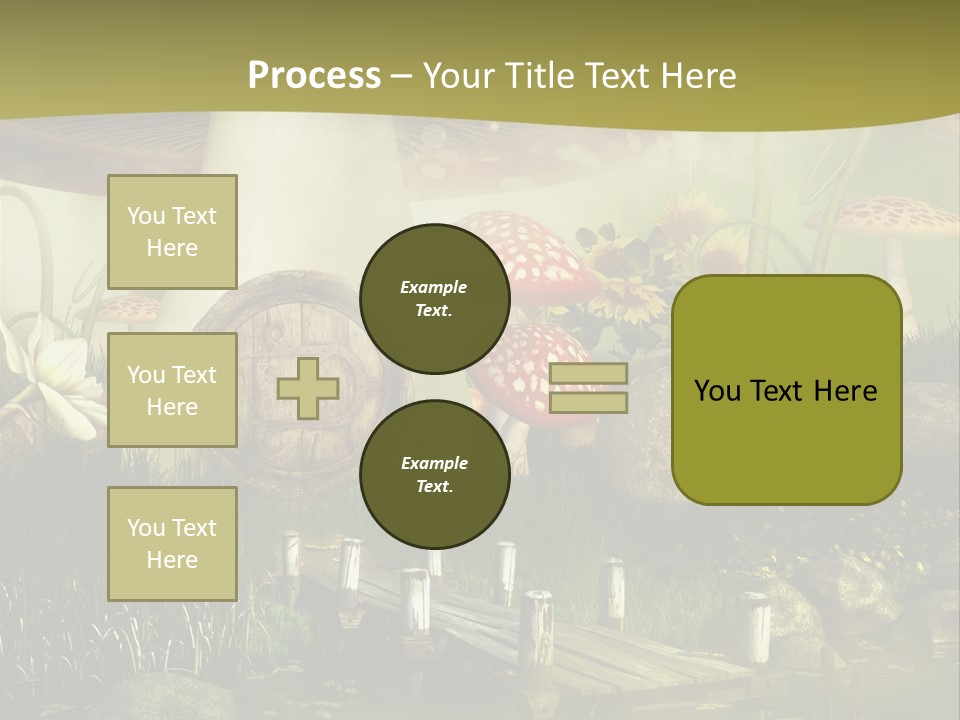 Process – Your Title Text Here

You Text Here

You Text Here

You Text Here

Example Text.

Example Text.

You Text Here